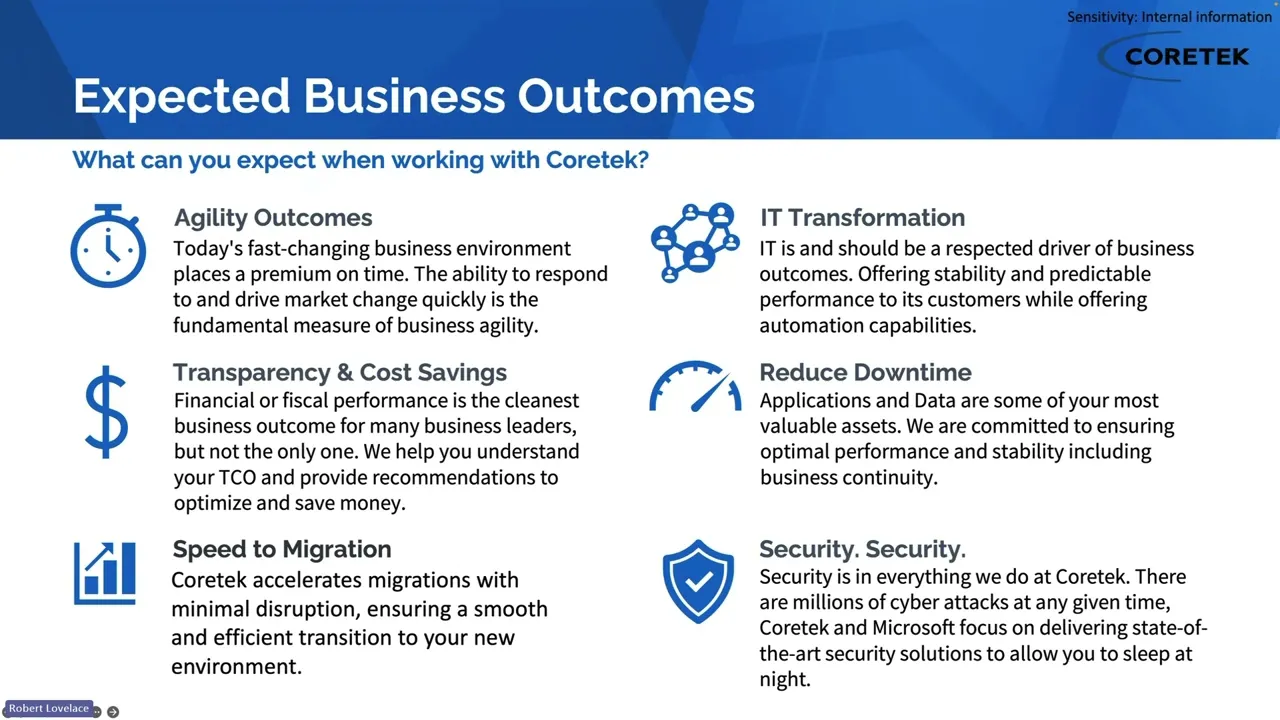 Sensitivity: Internal information

CORETEK

Expected Business Outcomes

What can you expect when working with Coretek?

Agility Outcomes
Today's fast-changing business environment places a premium on time. The ability to respond to and drive market change quickly is the fundamental measure of business agility.

Transparency & Cost Savings
Financial or fiscal performance is the cleanest business outcome for many business leaders, but not the only one. We help you understand your TCO and provide recommendations to optimize and save money.

Speed to Migration
Coretek accelerates migrations with minimal disruption, ensuring a smooth and efficient transition to your new environment.

IT Transformation
IT is and should be a respected driver of business outcomes. Offering stability and predictable performance to its customers while offering automation capabilities.

Reduce Downtime
Applications and Data are some of your most valuable assets. We are committed to ensuring optimal performance and stability including business continuity.

Security. Security.
Security is in everything we do at Coretek. There are millions of cyber attacks at any given time, Coretek and Microsoft focus on delivering state-of-the-art security solutions to allow you to sleep at night.

Robert Lovelace